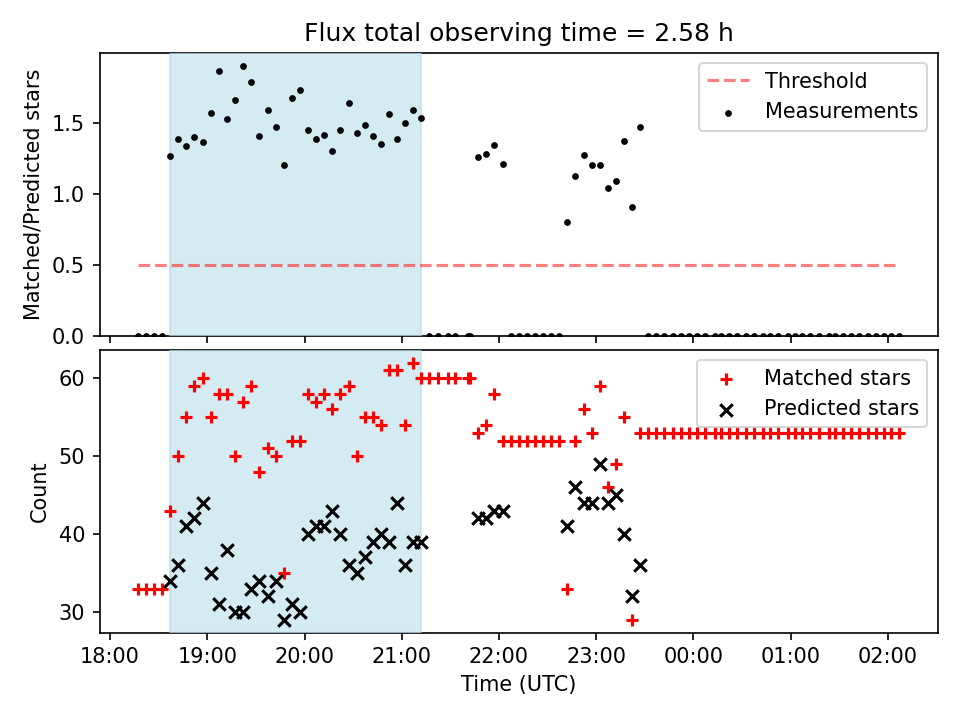 Flux total observing time = 2.58 h

Matched/Predicted stars

1.5
1.0
0.5
0.0

Threshold
Measurements

Count

60
50
40
30

Matched stars
Predicted stars

18:00 19:00 20:00 21:00 22:00 23:00 00:00 01:00 02:00

Time (UTC)